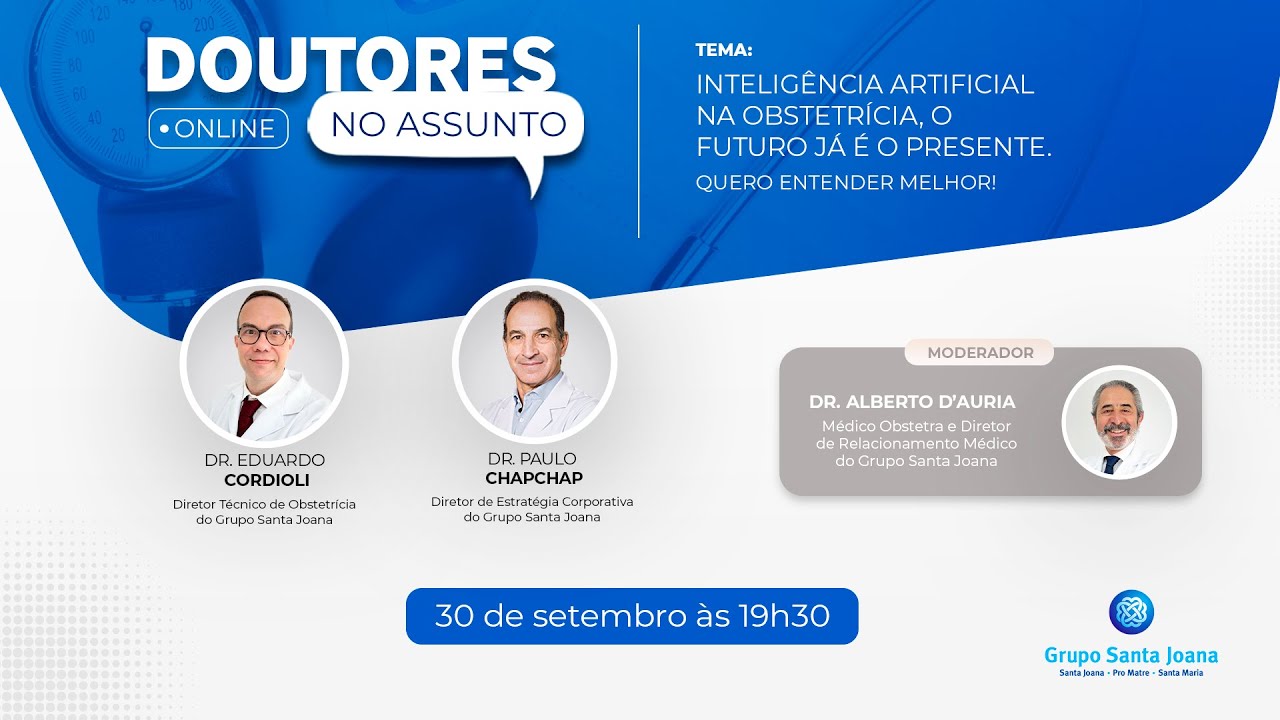 DOUTORES
• ONLINE
NO ASSUNTO

TEMA:
INTELIGÊNCIA ARTIFICIAL NA OBSTETRÍCIA, O FUTURO JÁ É O PRESENTE.
QUERO ENTENDER MELHOR!

DR. EDUARDO CORDIOLI
Diretor Técnico de Obstetrícia do Grupo Santa Joana

DR. PAULO CHAPCHAP
Diretor de Estratégia Corporativa do Grupo Santa Joana

MODERADOR
DR. ALBERTO D'AURIA
Médico Obstetra e Diretor de Relacionamento Médico do Grupo Santa Joana

30 de setembro às 19h30

Grupo Santa Joana
Santa Joana • Pro Matre • Santa Maria